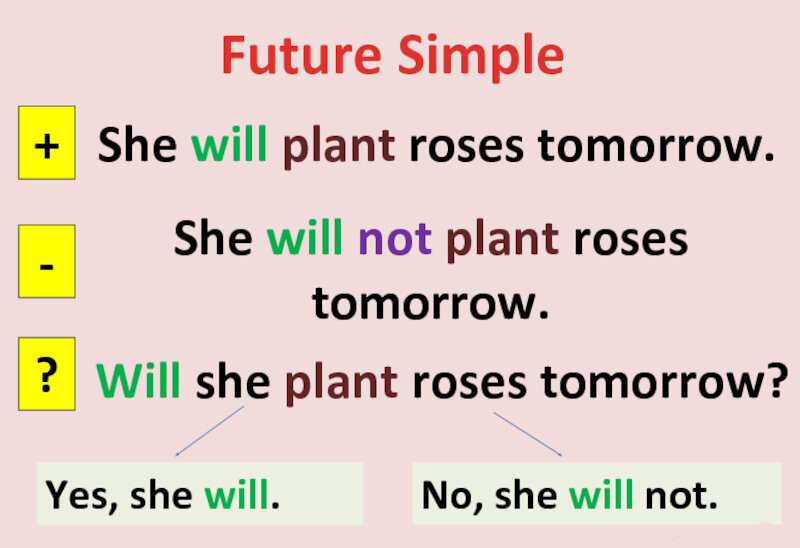 Future Simple

+ She will plant roses tomorrow.

- She will not plant roses tomorrow.

? Will she plant roses tomorrow?

Yes, she will.

No, she will not.